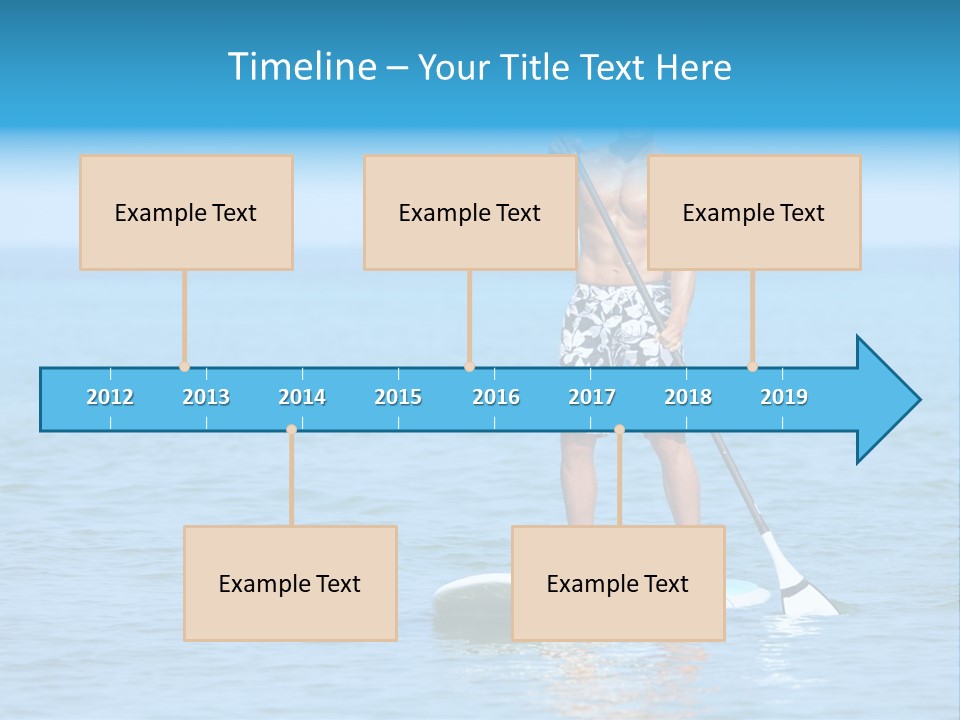 Timeline – Your Title Text Here

Example Text

Example Text

Example Text

2012 2013 2014 2015 2016 2017 2018 2019

Example Text

Example Text